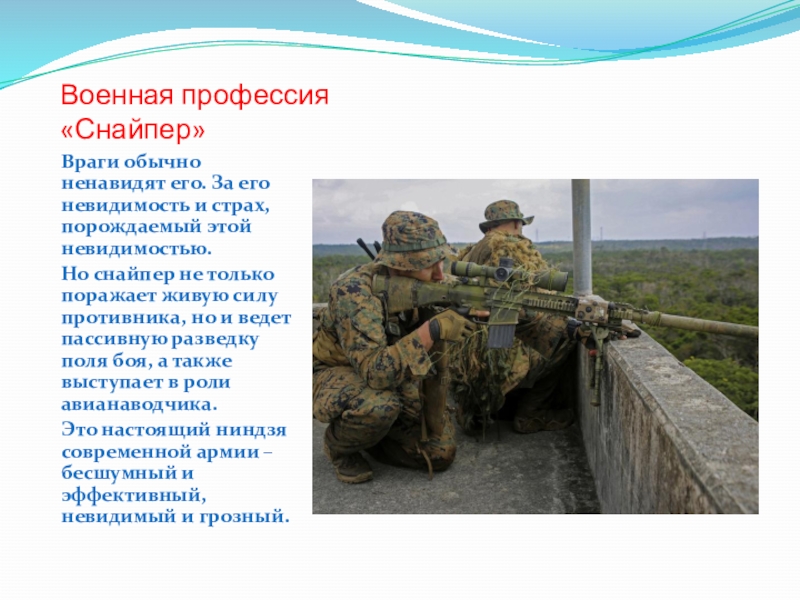 Военная профессия «Снайпер»

Враги обычно ненавидят его. За его невидимость и страх, порождаемый этой невидимостью.

Но снайпер не только поражает живую силу противника, но и ведет пассивную разведку поля боя, а также выступает в роли авианаводчика.

Это настоящий ниндзя современной армии – бесшумный и эффективный, невидимый и грозный.